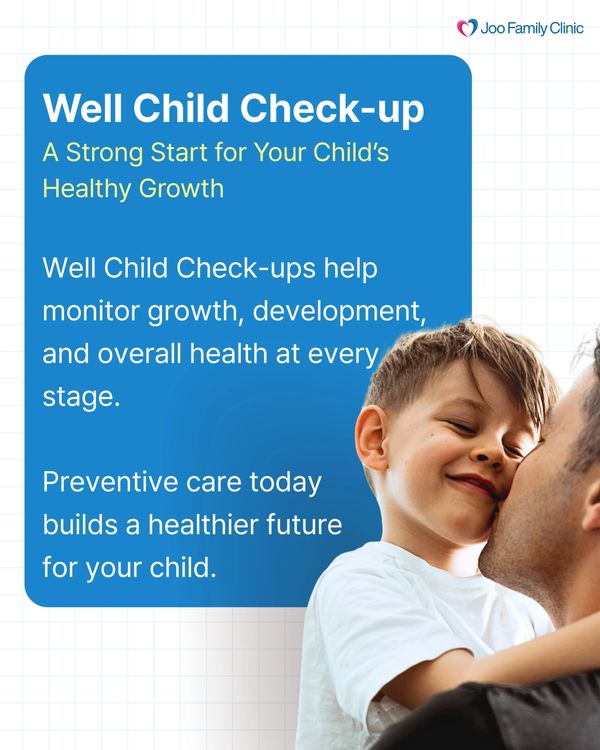 Joo Family Clinic

Well Child Check-up

A Strong Start for Your Child's Healthy Growth

Well Child Check-ups help monitor growth, development, and overall health at every stage.

Preventive care today builds a healthier future for your child.